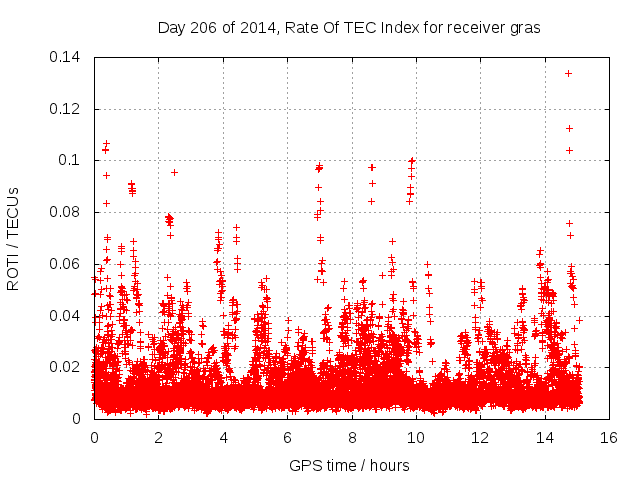 Day 206 of 2014, Rate Of TEC Index for receiver gras

ROTI / TECUs

0.14
0.12
0.1
0.08
0.06
0.04
0.02
0

0 2 4 6 8 10 12 14 16

GPS time / hours